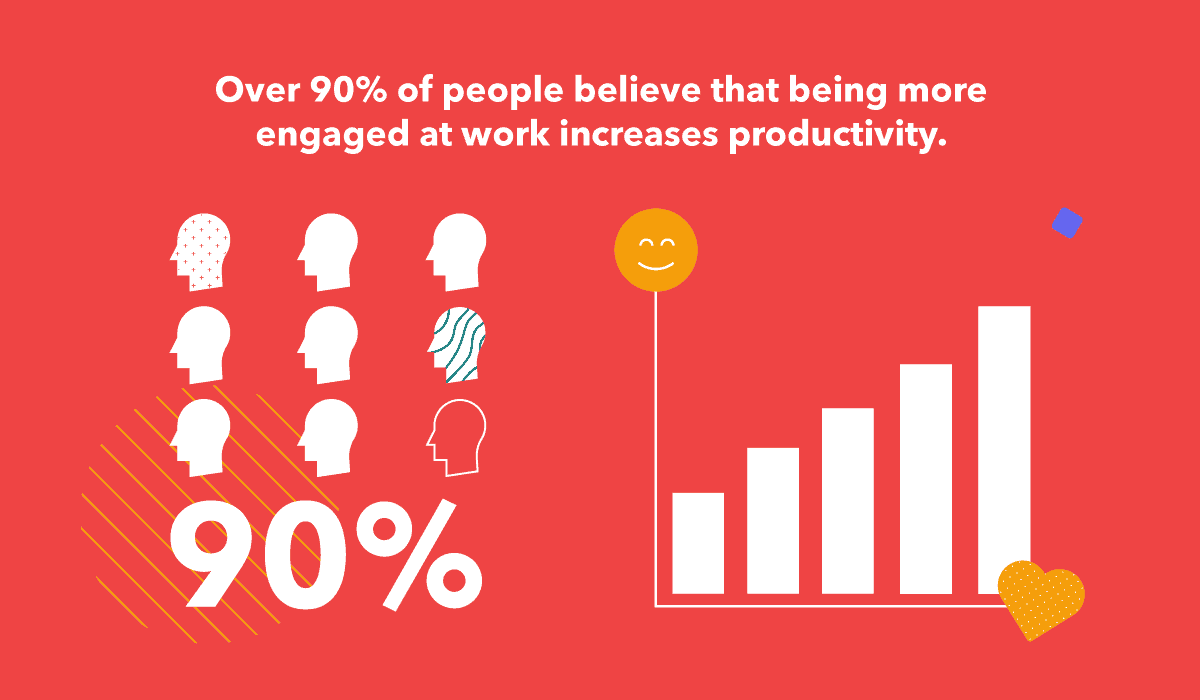 Over 90% of people believe that being more engaged at work increases productivity.

90%